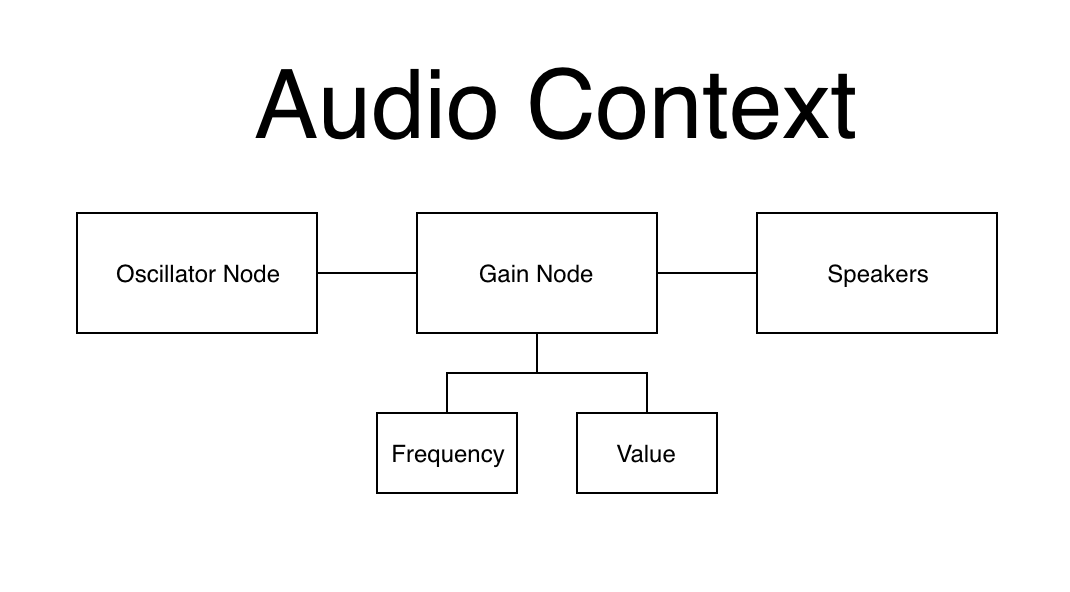 Audio Context

Oscillator Node

Gain Node

Speakers

Frequency

Value